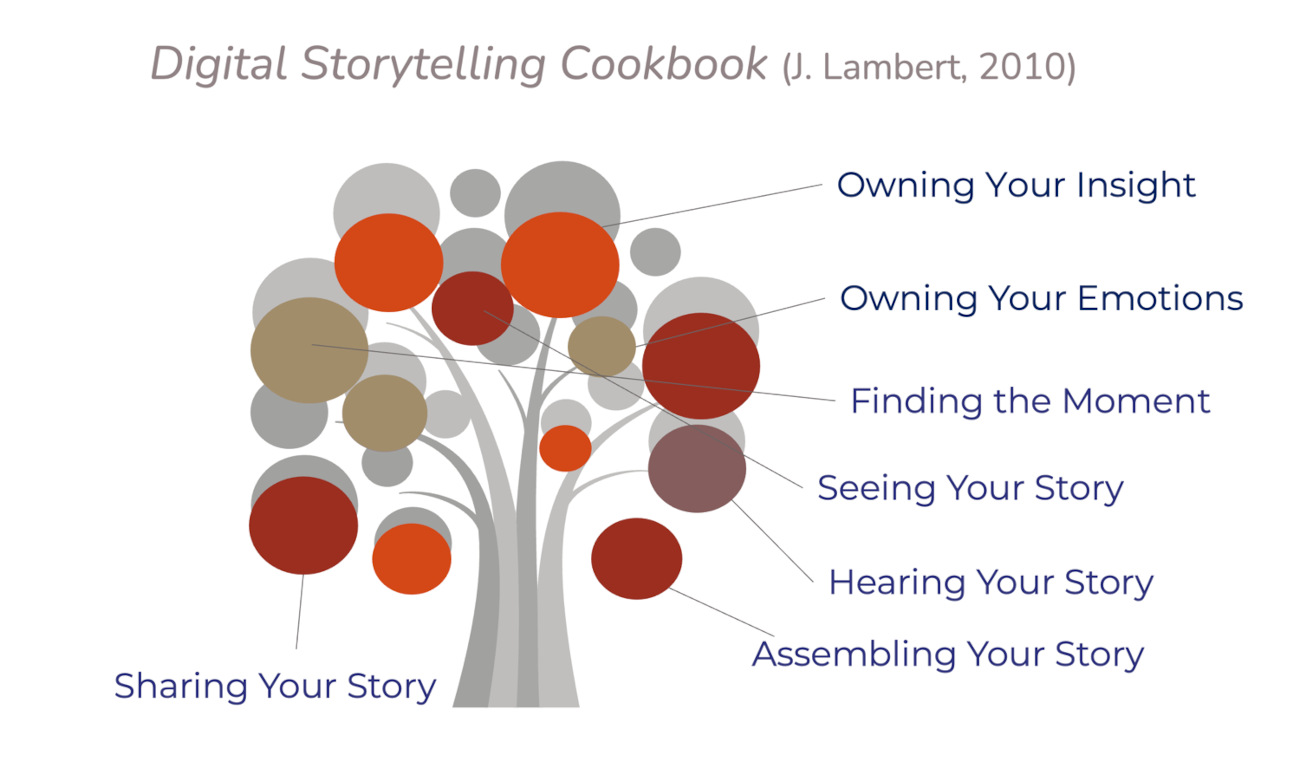 Digital Storytelling Cookbook (J. Lambert, 2010)

Owning Your Insight

Owning Your Emotions

Finding the Moment

Seeing Your Story

Hearing Your Story

Assembling Your Story

Sharing Your Story